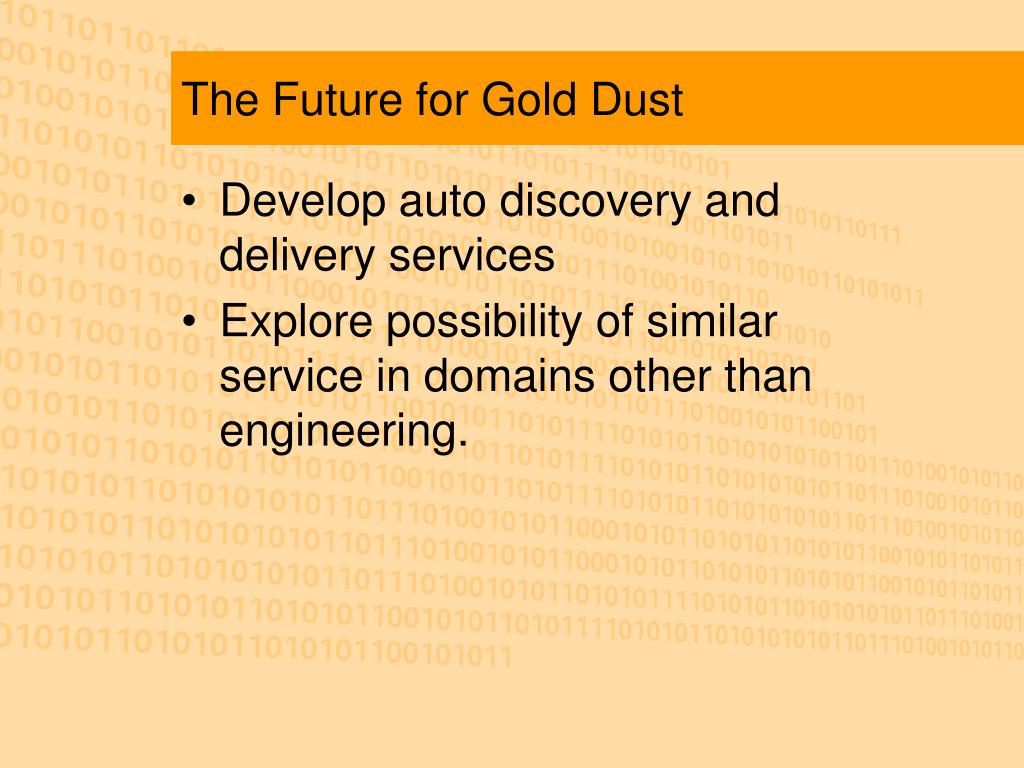 The Future for Gold Dust

• Develop auto discovery and delivery services
• Explore possibility of similar service in domains other than engineering.